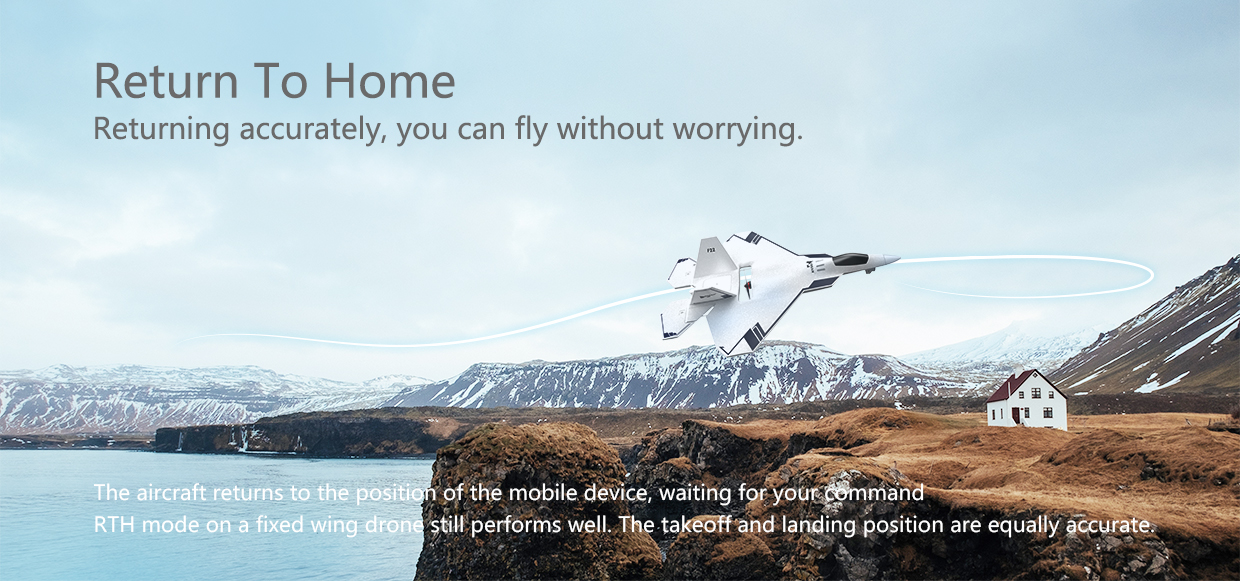 Return To Home
Returning accurately, you can fly without worrying.

F22

The aircraft returns to the position of the mobile device, waiting for your command
RTH mode on a fixed wing drone still performs well. The takeoff and landing position are equally accurate.